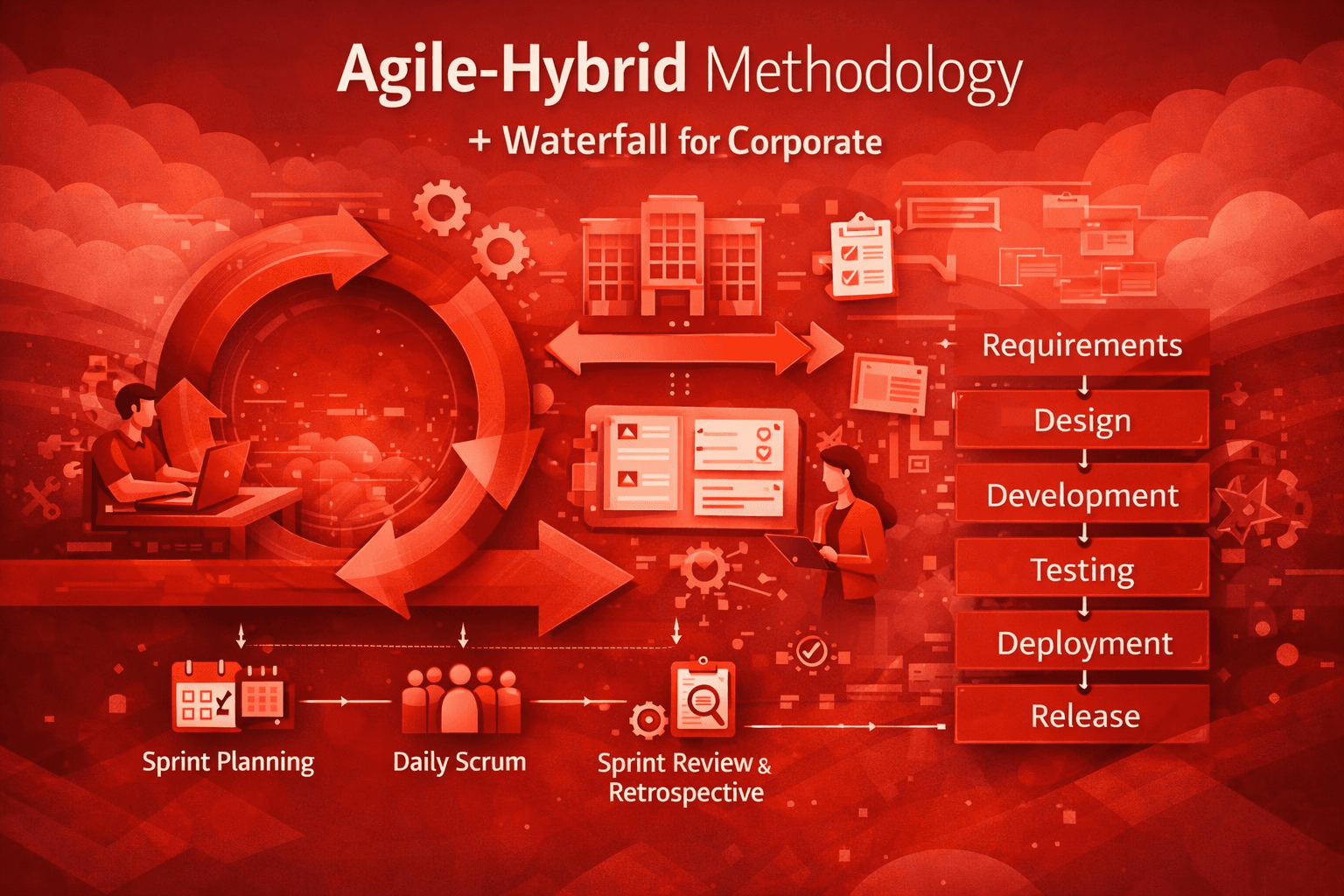 Agile-Hybrid Methodology

+ Waterfall for Corporate

Requirements

Design

Development

Testing

Deployment

Release

Sprint Planning

Daily Scrum

Sprint Review & Retrospective